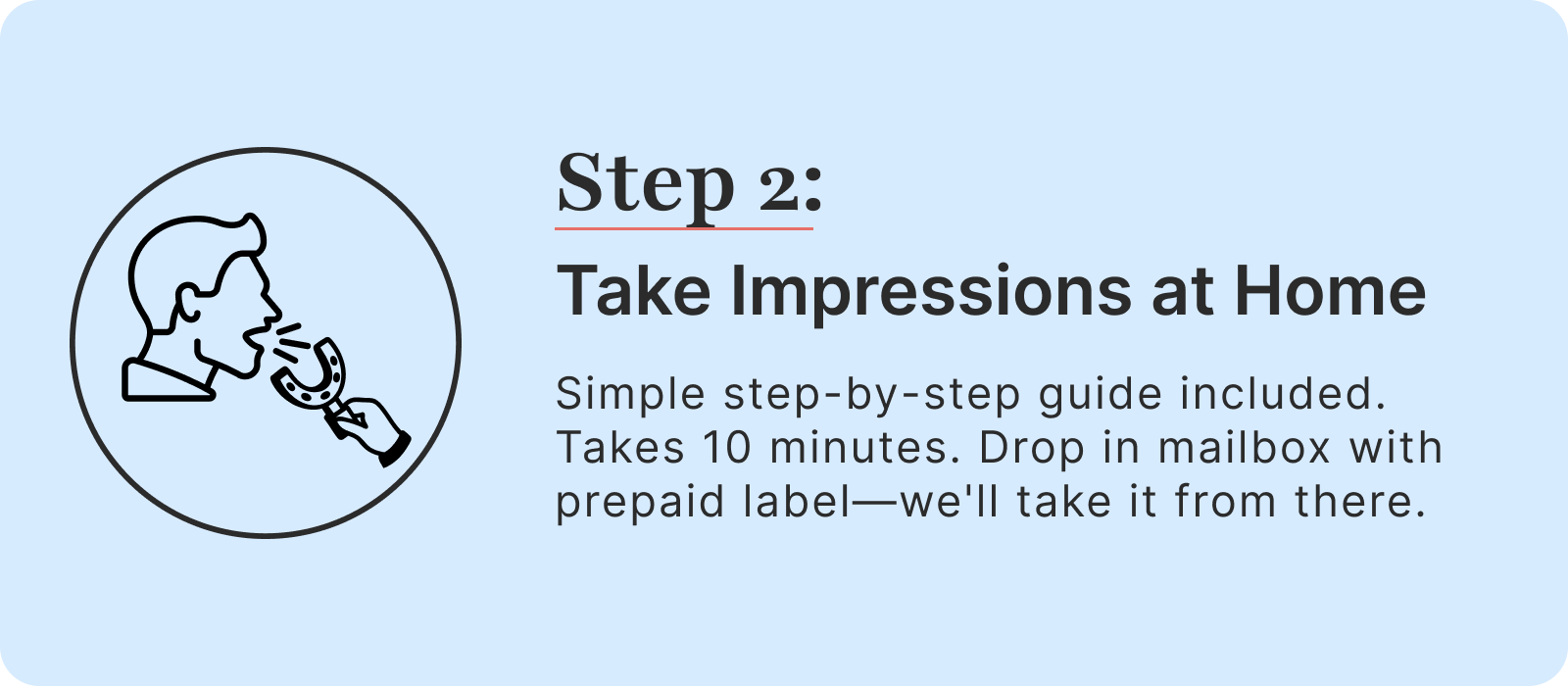 Step 2:

Take Impressions at Home

Simple step-by-step guide included. Takes 10 minutes. Drop in mailbox with prepaid label—we'll take it from there.